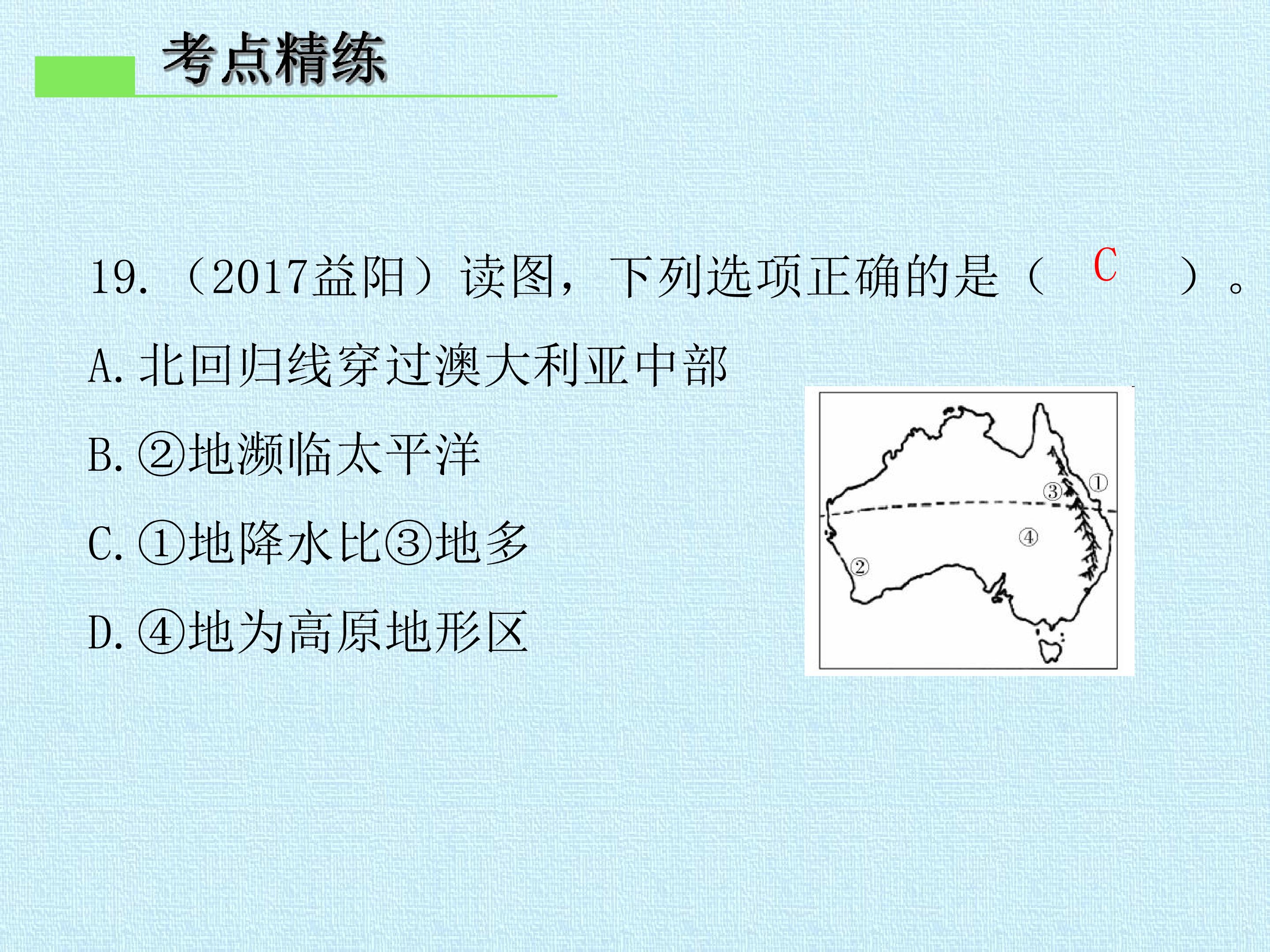 考点精练

19. （2017益阳）读图，下列选项正确的是（ C ）。

A. 北回归线穿过澳大利亚中部

B. ②地濒临太平洋

C. ①地降水比③地多

D. ④地为高原地形区

③ ①
④
②